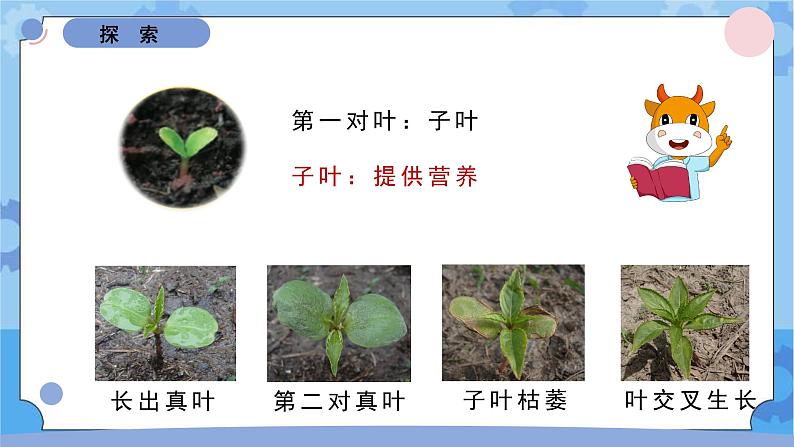 探 索

第一对叶：子叶

子叶：提供营养

长出真叶

第二对真叶

子叶枯萎

叶交叉生长